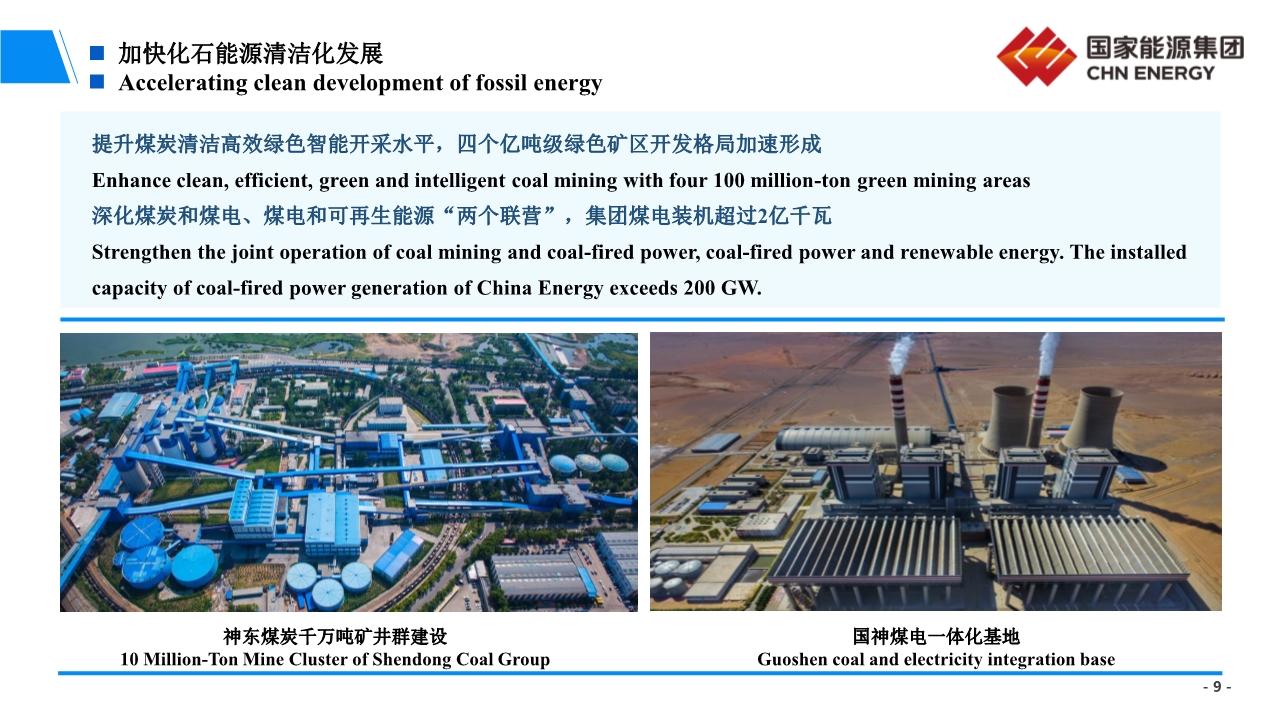 加快化石能源清洁化发展
Accelerating clean development of fossil energy

国家能源集团
CHN ENERGY

提升煤炭清洁高效绿色智能开采水平，四个亿吨级绿色矿区开发格局加速形成
Enhance clean, efficient, green and intelligent coal mining with four 100 million-ton green mining areas
深化煤炭和煤电、煤电和可再生能源“两个联营”，集团煤电装机超过2亿千瓦
Strengthen the joint operation of coal mining and coal-fired power, coal-fired power and renewable energy. The installed capacity of coal-fired power generation of China Energy exceeds 200 GW.

神东煤炭千万吨矿井群建设
10 Million-Ton Mine Cluster of Shendong Coal Group

国神煤电一体化基地
Guoshen coal and electricity integration base

- 9 -